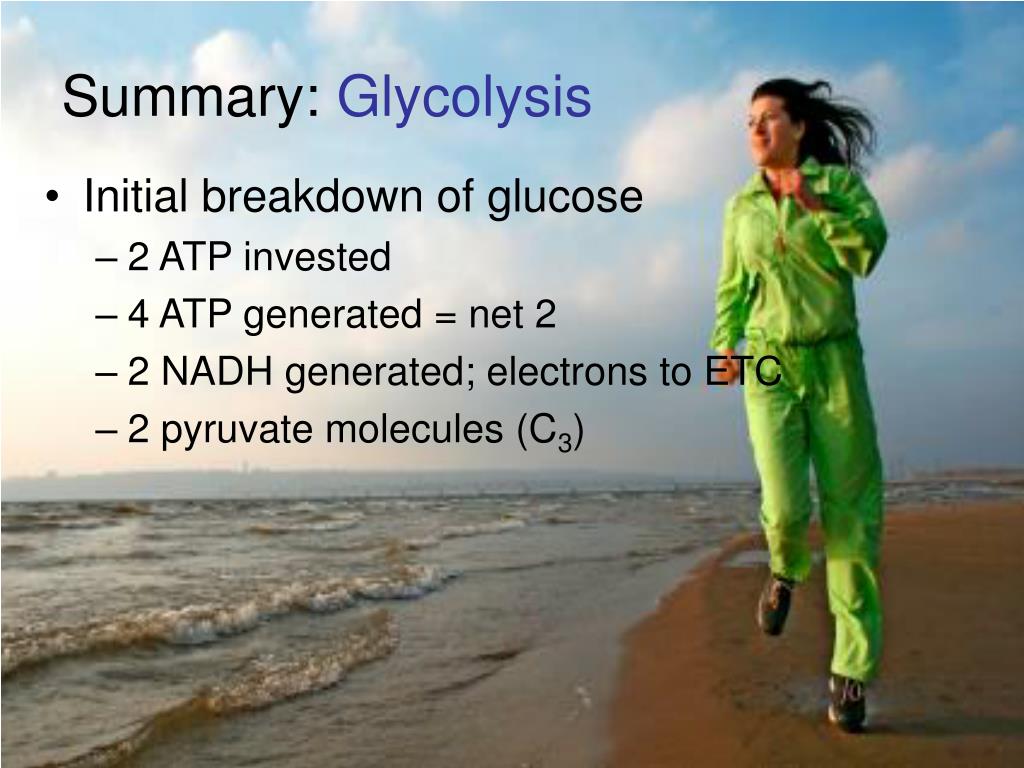 Summary: Glycolysis

• Initial breakdown of glucose
– 2 ATP invested
– 4 ATP generated = net 2
– 2 NADH generated; electrons to ETC
– 2 pyruvate molecules ($C_3$)